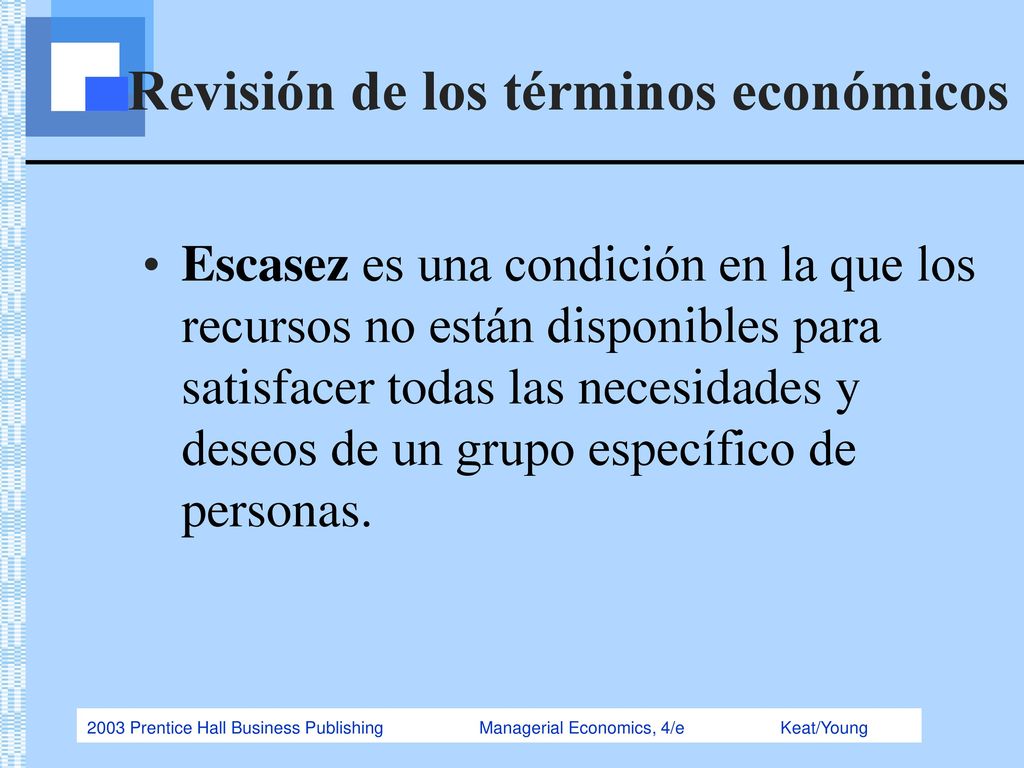 Revisión de los términos económicos

• Escasez es una condición en la que los recursos no están disponibles para satisfacer todas las necesidades y deseos de un grupo específico de personas.

2003 Prentice Hall Business Publishing Managerial Economics, 4/e Keat/Young